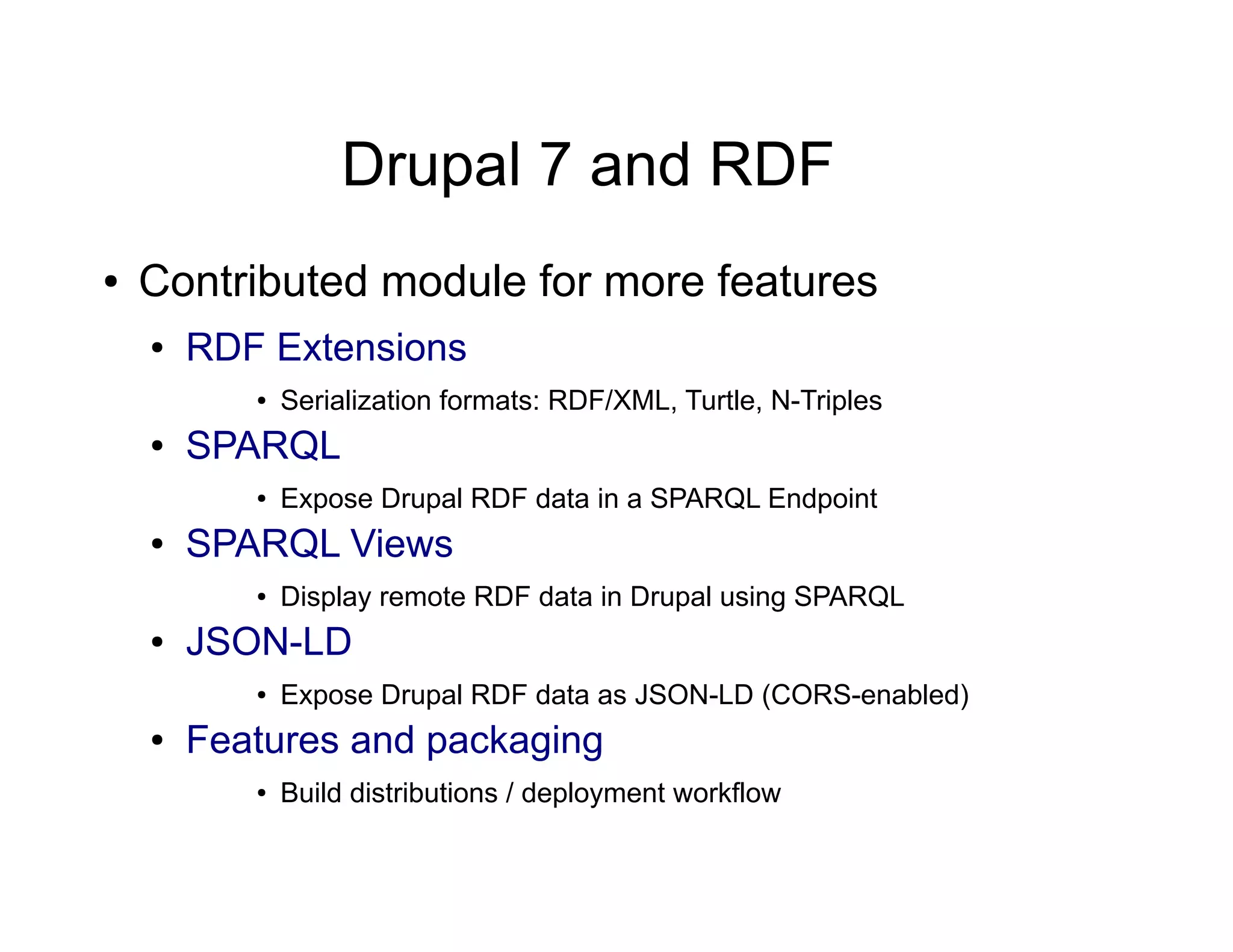 Drupal 7 and RDF

• Contributed module for more features
  • RDF Extensions
    • Serialization formats: RDF/XML, Turtle, N-Triples
  • SPARQL
    • Expose Drupal RDF data in a SPARQL Endpoint
  • SPARQL Views
    • Display remote RDF data in Drupal using SPARQL
  • JSON-LD
    • Expose Drupal RDF data as JSON-LD (CORS-enabled)
  • Features and packaging
    • Build distributions / deployment workflow